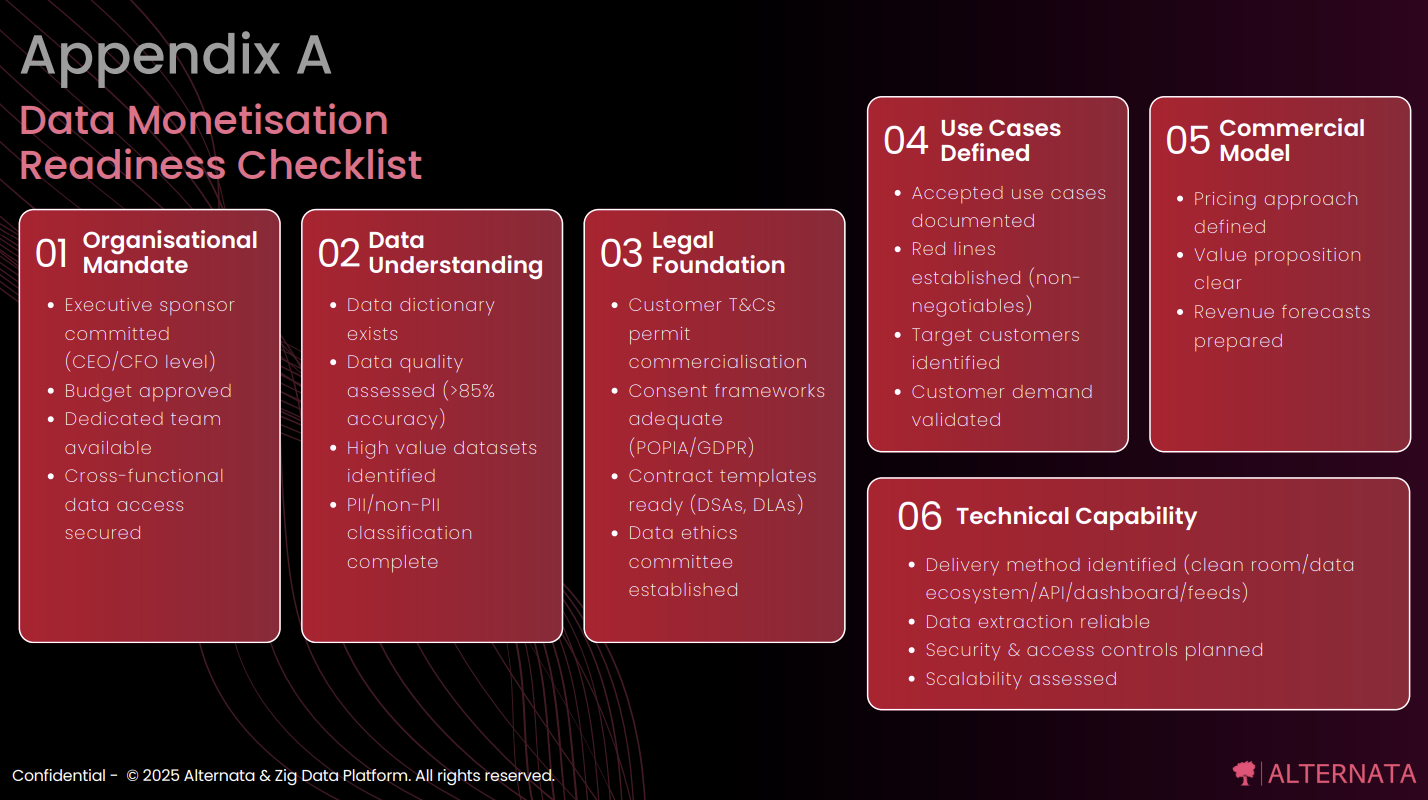 Appendix A

Data Monetisation Readiness Checklist

01 Organisational Mandate

- Executive sponsor committed (CEO/CFO level)
- Budget approved
- Dedicated team available
- Cross-functional data access secured

02 Data Understanding

- Data dictionary exists
- Data quality assessed (>85% accuracy)
- High value datasets identified
- PII/non-PII classification complete

03 Legal Foundation

- Customer T&Cs permit commercialisation
- Consent frameworks adequate (POPIA/GDPR)
- Contract templates ready (DSAs, DLAs)
- Data ethics committee established

04 Use Cases Defined

- Accepted use cases documented
- Red lines established (non-negotiables)
- Target customers identified
- Customer demand validated

05 Commercial Model

- Pricing approach defined
- Value proposition clear
- Revenue forecasts prepared

06 Technical Capability

- Delivery method identified (clean room/data ecosystem/API/dashboard/feeds)
- Data extraction reliable
- Security & access controls planned
- Scalability assessed

Confidential - © 2025 Alternata & Zig Data Platform. All rights reserved.

ALTERNATA